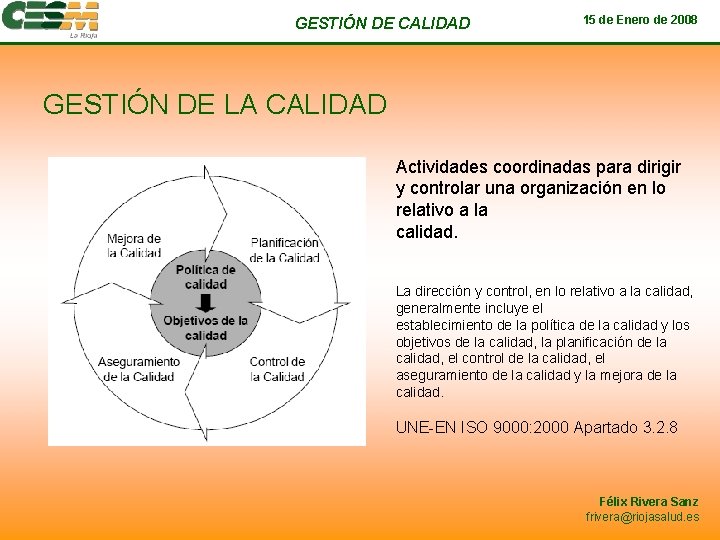 CESM
La Rioja

GESTIÓN DE CALIDAD

15 de Enero de 2008

GESTIÓN DE LA CALIDAD

Mejora de la Calidad

Planificación de la Calidad

Política de calidad

Objetivos de la calidad

Aseguramiento de la Calidad

Control de la Calidad

Actividades coordinadas para dirigir y controlar una organización en lo relativo a la calidad.

La dirección y control, en lo relativo a la calidad, generalmente incluye el establecimiento de la política de la calidad y los objetivos de la calidad, la planificación de la calidad, el control de la calidad, el aseguramiento de la calidad y la mejora de la calidad.

UNE-EN ISO 9000:2000 Apartado 3.2.8

Félix Rivera Sanz
frivera@riojasalud.es